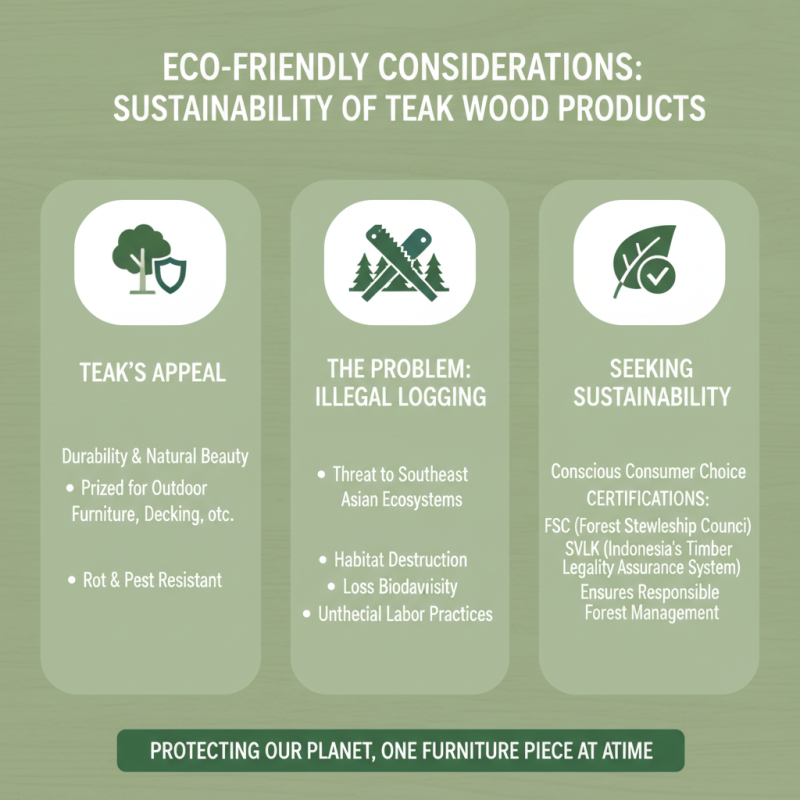 ECO-FRIENDLY CONSIDERATIONS: SUSTAINABILITY OF TEAK WOOD PRODUCTS

TEAK'S APPEAL

Durability & Natural Beauty
• Prized for Outdoor Furniture, Decking, otc.

• Rot & Pest Resistant

THE PROBLEM: ILLEGAL LOGGING

• Threat to Southeast Asian Ecosystems

• Habitat Destruction
• Loss Biodaviisity
• Unthecial Labor Practices

SEEKING SUSTAINABILITY

Conscious Consumer Choice
CERTIFICATIONS:
FSC (Forest Stewleship Counci)
SVLK (Indonesia's Timber Legality Assurance System)
Ensures Responsible Forest Management

PROTECTING OUR PLANET, ONE FURNITURE PIECE AT ATIME